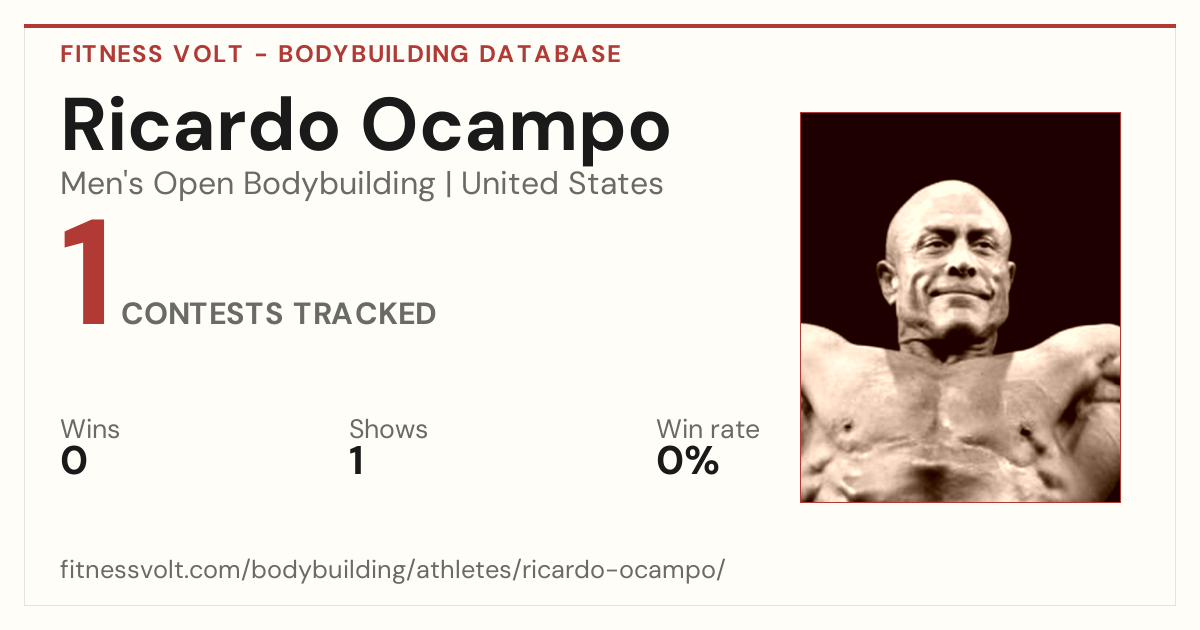 FITNESS VOLT - BODYBUILDING DATABASE

Ricardo Ocampo

Men's Open Bodybuilding | United States

1 CONTESTS TRACKED

Wins
0

Shows
1

Win rate
0%

fitnessvolt.com/bodybuilding/athletes/ricardo-ocampo/